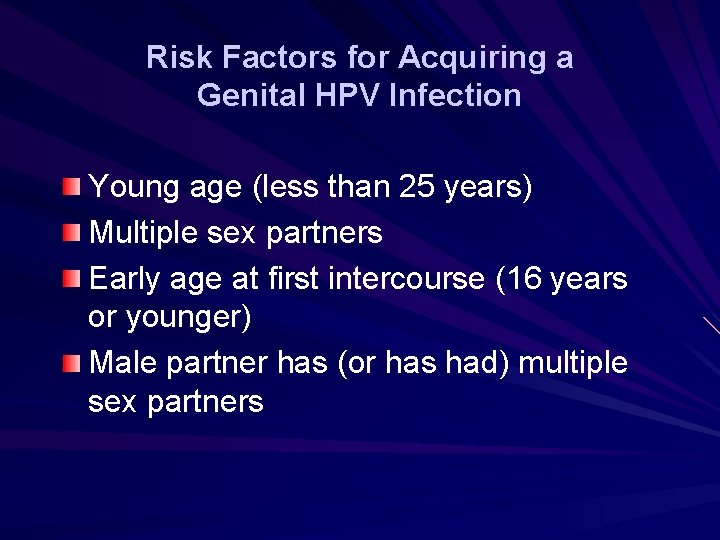 Risk Factors for Acquiring a Genital HPV Infection

Young age (less than 25 years)
Multiple sex partners
Early age at first intercourse (16 years or younger)
Male partner has (or has had) multiple sex partners